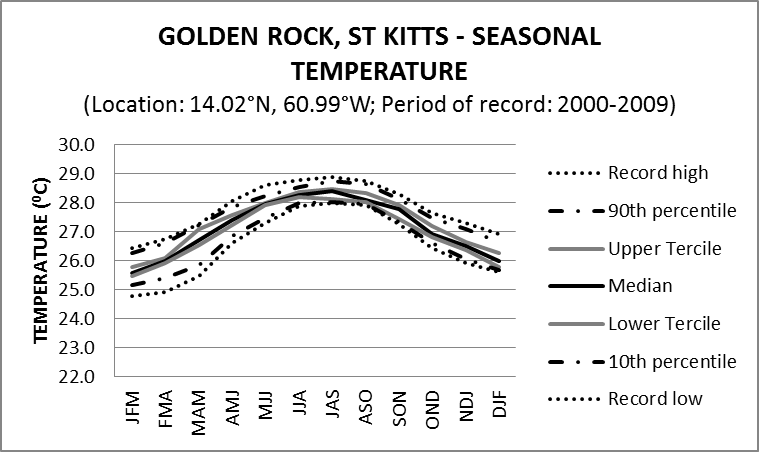 GOLDEN ROCK, ST KITTS - SEASONAL TEMPERATURE
(Location: 14.02°N, 60.99°W; Period of record: 2000-2009)

TEMPERATURE (ºC)

30.0
29.0
28.0
27.0
26.0
25.0
24.0
23.0
22.0

JFM FMA MAM AMJ MJJ JJA JAS ASO SON OND NDJ DJF

Record high
90th percentile
Upper Tercile
Median
Lower Tercile
10th percentile
Record low